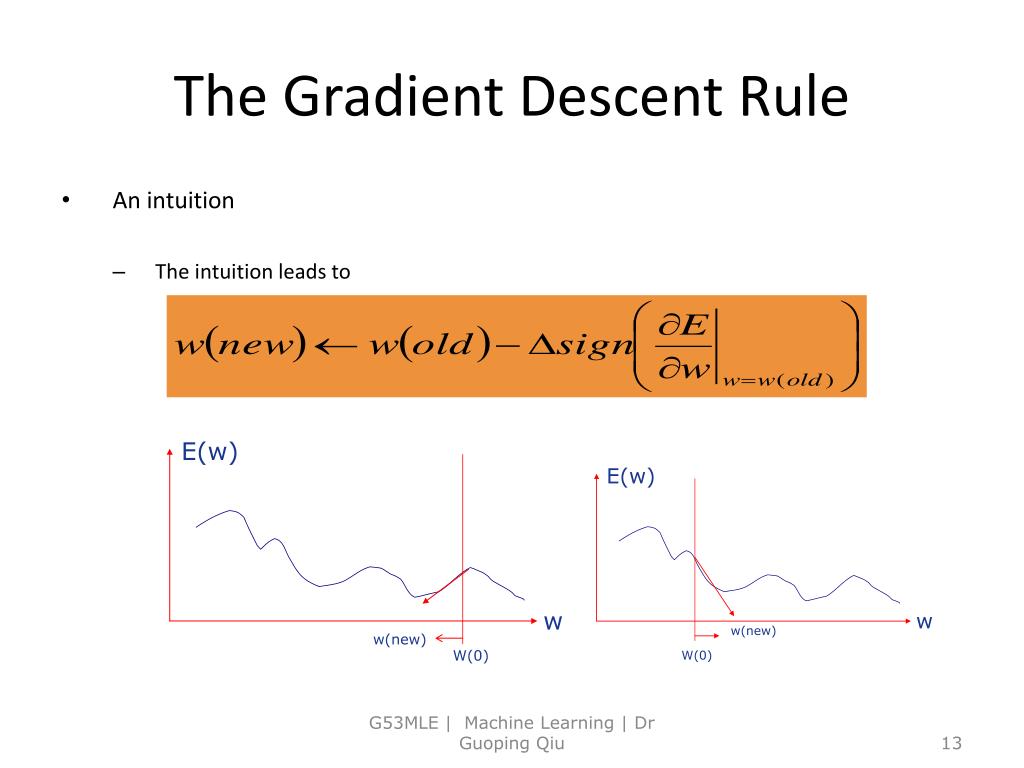 The Gradient Descent Rule

• An intuition

– The intuition leads to

$w(new) \leftarrow w(old) - \Delta sign\left(\left.\frac{\partial E}{\partial w}\right|_{w=w(old)}\right)$

E(w)

w

w(new)

W(0)

E(w)

w

w(new)

W(0)

G53MLE | Machine Learning | Dr Guoping Qiu

13